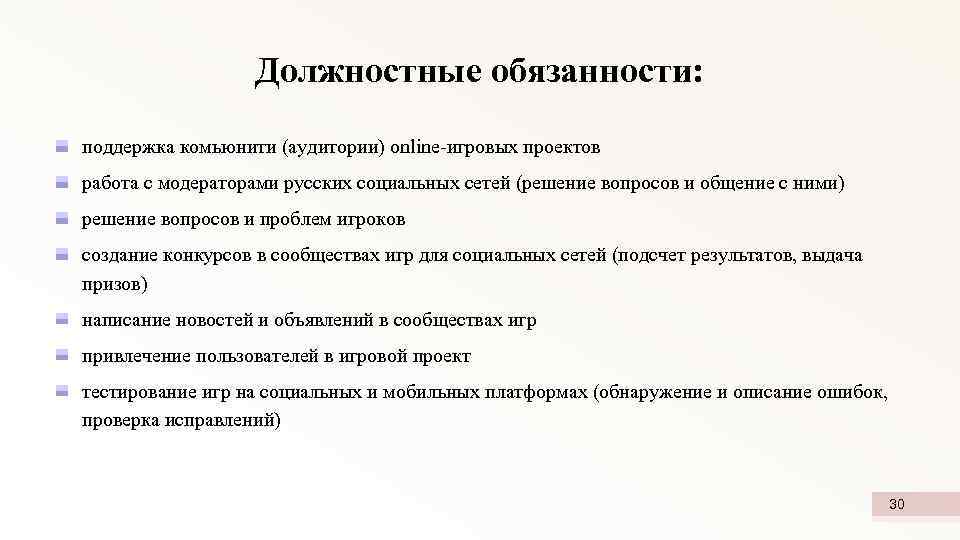 Должностные обязанности:

поддержка комьюнити (аудитории) online-игровых проектов

работа с модераторами русских социальных сетей (решение вопросов и общение с ними)

решение вопросов и проблем игроков

создание конкурсов в сообществах игр для социальных сетей (подсчет результатов, выдача призов)

написание новостей и объявлений в сообществах игр

привлечение пользователей в игровой проект

тестирование игр на социальных и мобильных платформах (обнаружение и описание ошибок, проверка исправлений)

30